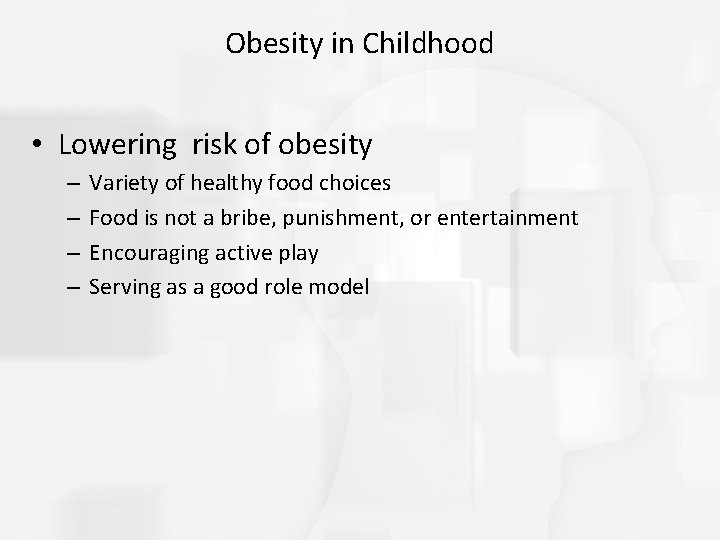 Obesity in Childhood

• Lowering risk of obesity
– Variety of healthy food choices
– Food is not a bribe, punishment, or entertainment
– Encouraging active play
– Serving as a good role model